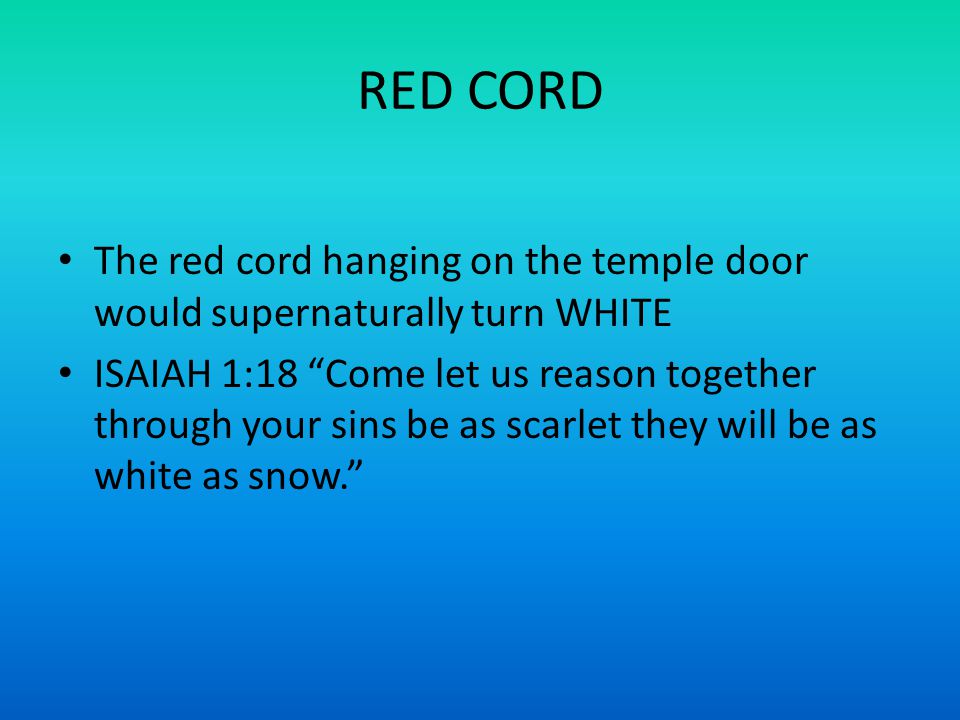 RED CORD

• The red cord hanging on the temple door would supernaturally turn WHITE
• ISAIAH 1:18 “Come let us reason together through your sins be as scarlet they will be as white as snow.”